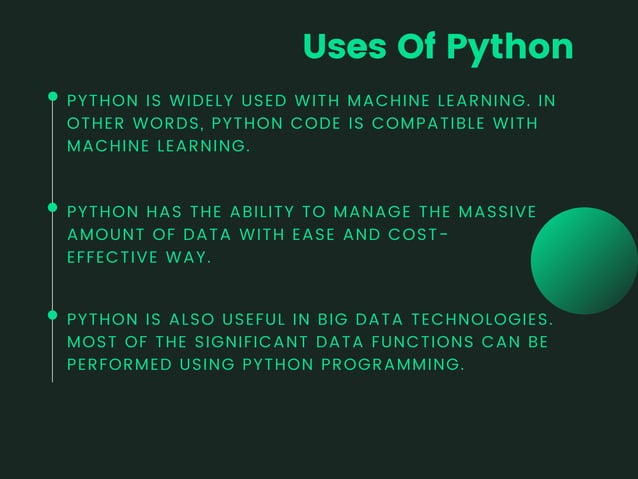 Uses Of Python

PYTHON IS WIDELY USED WITH MACHINE LEARNING. IN OTHER WORDS, PYTHON CODE IS COMPATIBLE WITH MACHINE LEARNING.

PYTHON HAS THE ABILITY TO MANAGE THE MASSIVE AMOUNT OF DATA WITH EASE AND COST-EFFECTIVE WAY.

PYTHON IS ALSO USEFUL IN BIG DATA TECHNOLOGIES. MOST OF THE SIGNIFICANT DATA FUNCTIONS CAN BE PERFORMED USING PYTHON PROGRAMMING.